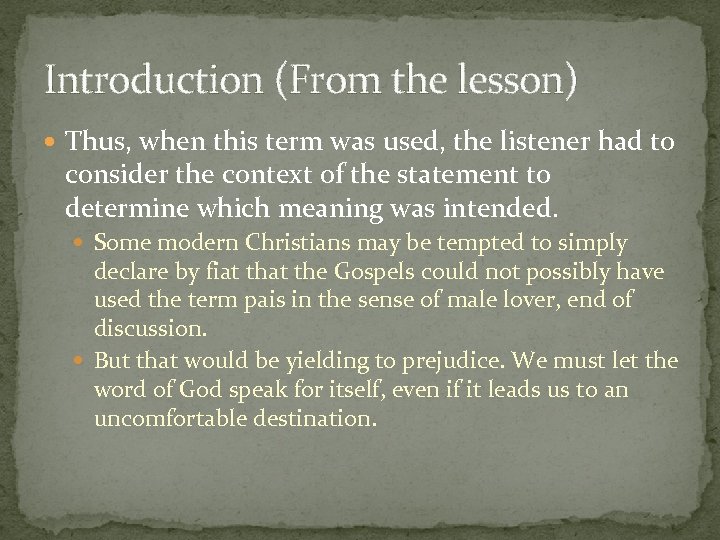 Introduction (From the lesson)

Thus, when this term was used, the listener had to consider the context of the statement to determine which meaning was intended.

Some modern Christians may be tempted to simply declare by fiat that the Gospels could not possibly have used the term pais in the sense of male lover, end of discussion.

But that would be yielding to prejudice. We must let the word of God speak for itself, even if it leads us to an uncomfortable destination.